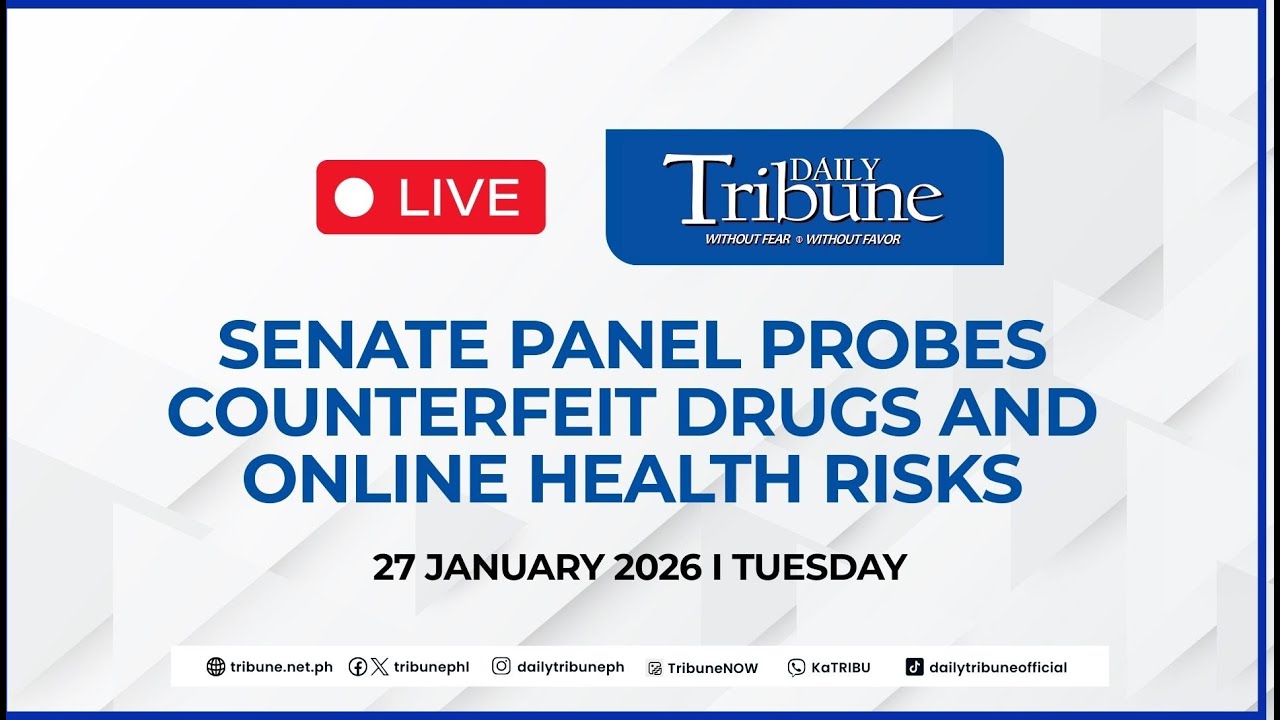 LIVE

DAILY Tribune
WITHOUT FEAR ® WITHOUT FAVOR

SENATE PANEL PROBES COUNTERFEIT DRUGS AND ONLINE HEALTH RISKS

27 JANUARY 2026 I TUESDAY

tribune.net.ph tribunephl dailytribuneph TribuneNOW KaTRIBU dailytribuneofficial